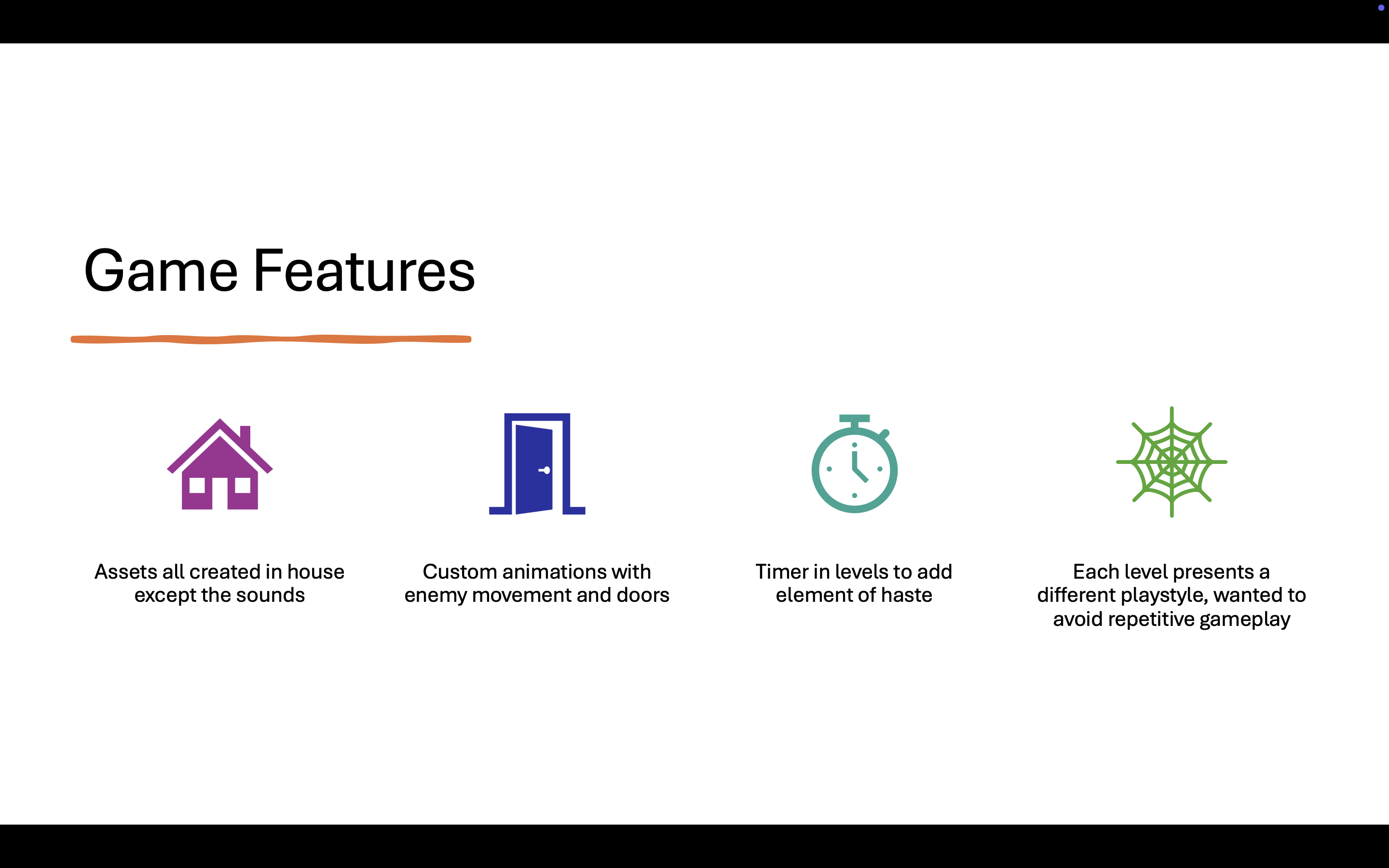 Game Features

Assets all created in house except the sounds

Custom animations with enemy movement and doors

Timer in levels to add element of haste

Each level presents a different playstyle, wanted to avoid repetitive gameplay